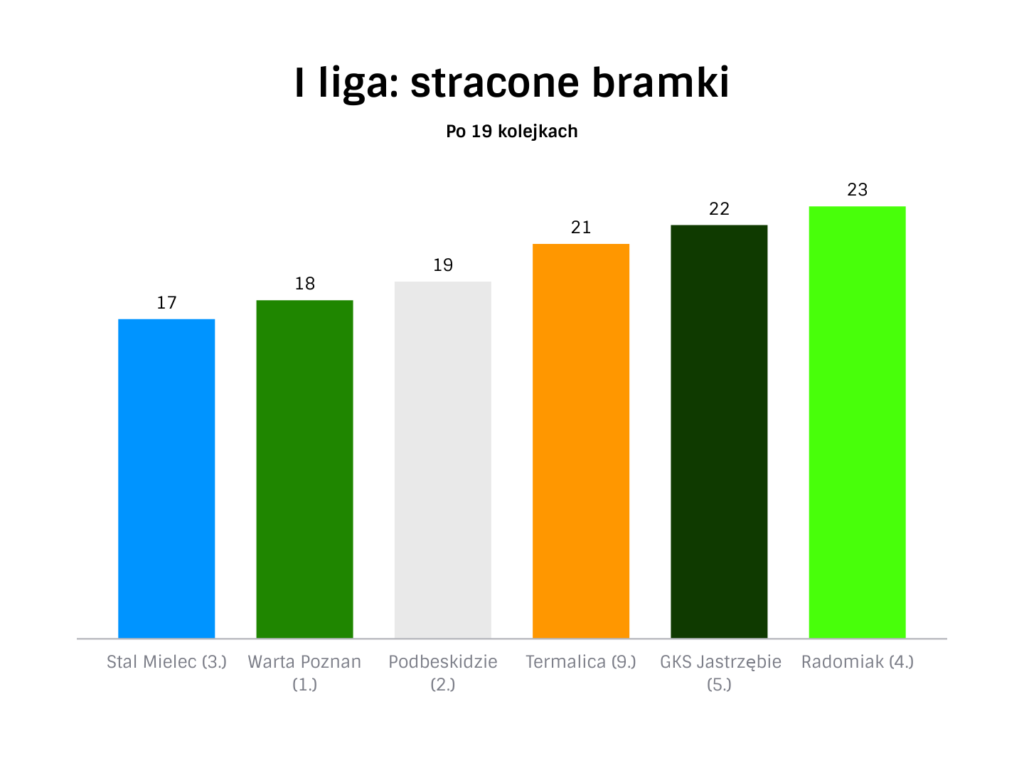 I liga: stracone bramki

Po 19 kolejkach

17
18
19
21
22
23

Stal Mielec (3.)
Warta Poznan (1.)
Podbeskidzie (2.)
Termalica (9.)
GKS Jastrzębie (5.)
Radomiak (4.)